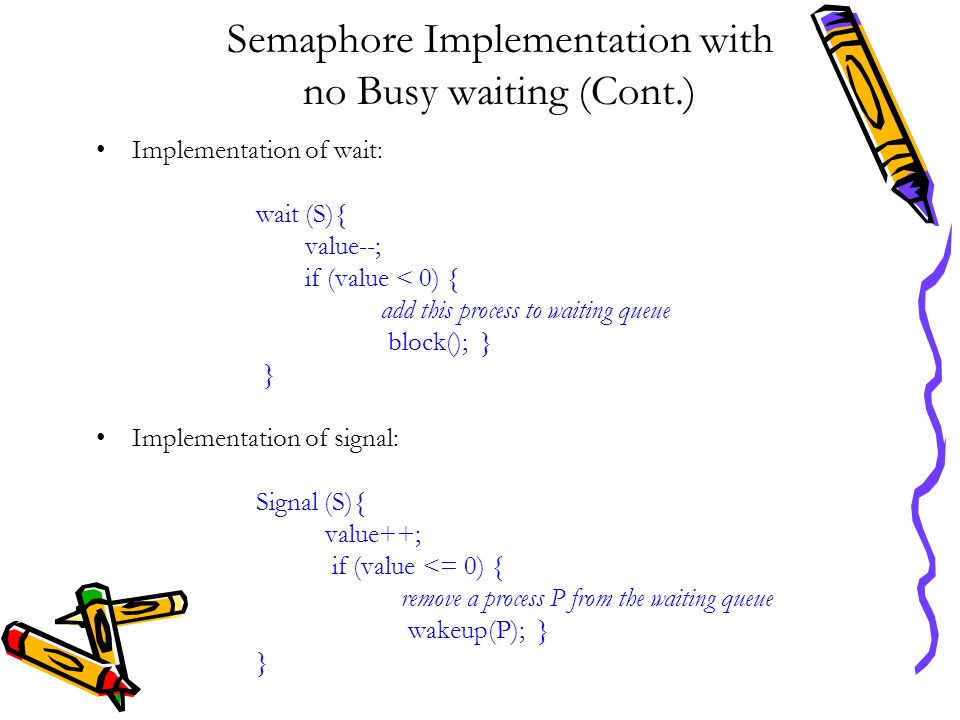 Semaphore Implementation with no Busy waiting (Cont.)

• Implementation of wait:

wait (S){
value--;
if (value < 0) {
add this process to waiting queue
block(); }
}

• Implementation of signal:

Signal (S){
value++;
if (value <= 0) {
remove a process P from the waiting queue
wakeup(P); }
}